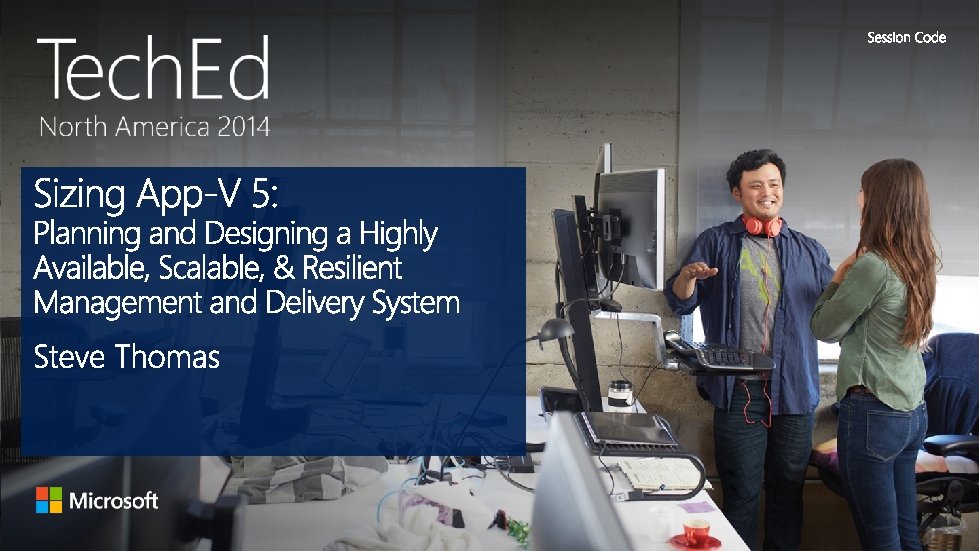 TechEd
North America 2014

Session Code

Sizing App-V 5:
Planning and Designing a Highly Available, Scalable, & Resilient Management and Delivery System

Steve Thomas

Microsoft